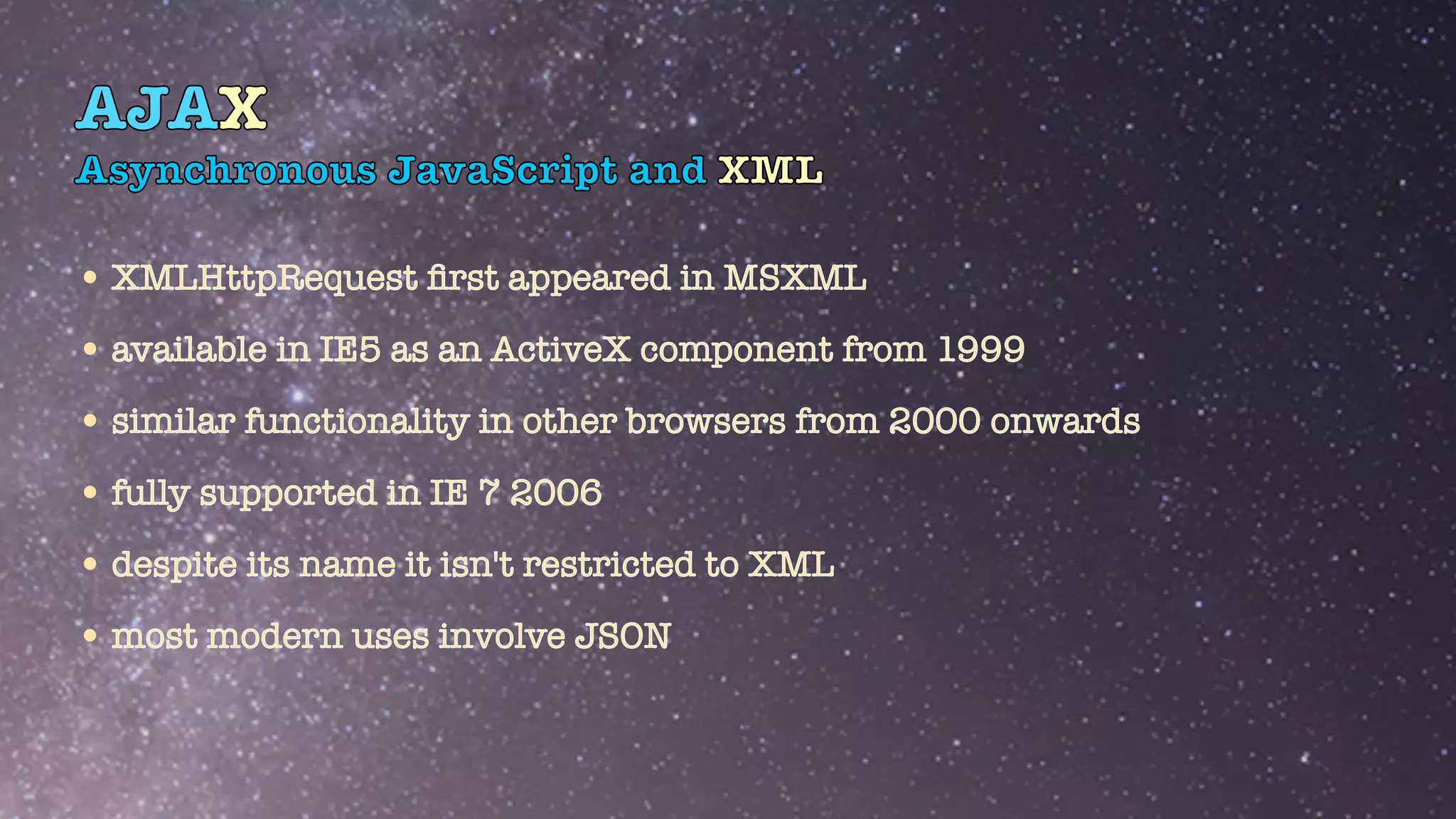 AJAX
Asynchronous JavaScript and XML

• XMLHttpRequest first appeared in MSXML
• available in IE5 as an ActiveX component from 1999
• similar functionality in other browsers from 2000 onwards
• fully supported in IE 7 2006
• despite its name it isn't restricted to XML
• most modern uses involve JSON